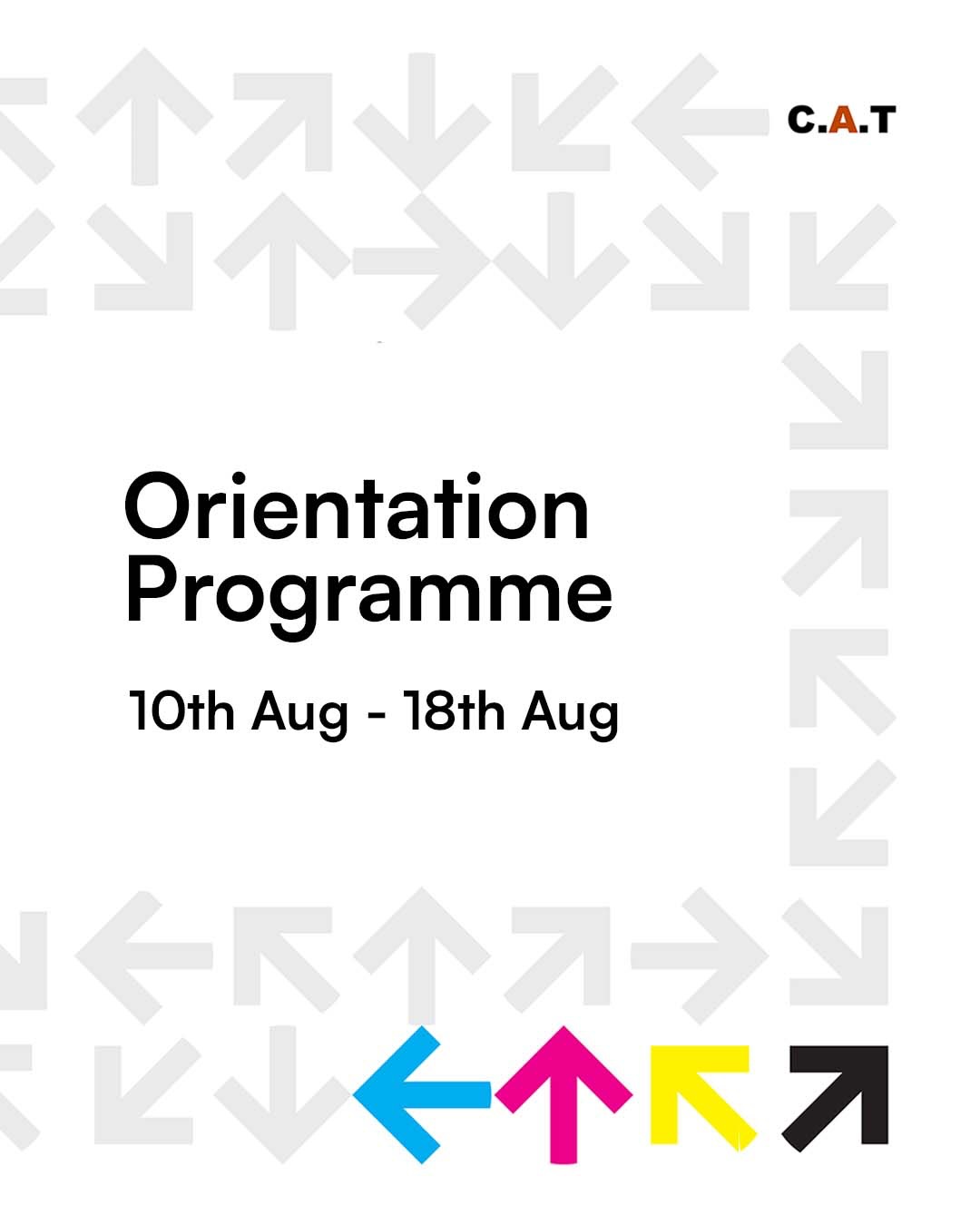 C.A.T

Orientation Programme

10th Aug - 18th Aug